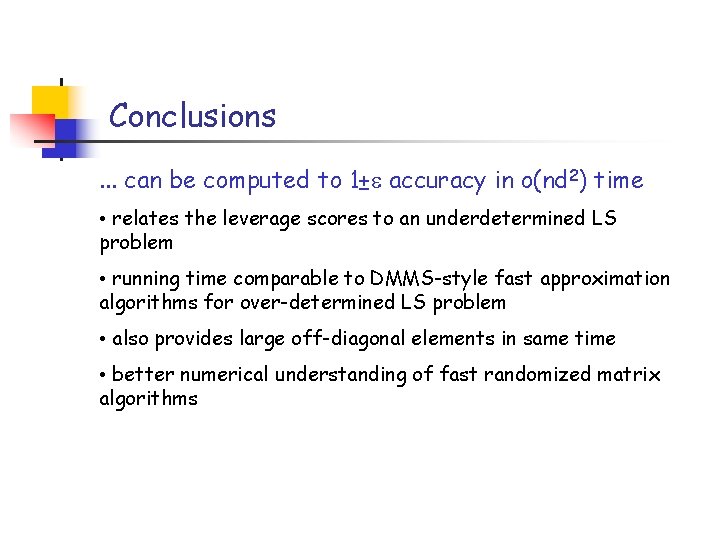 Conclusions

... can be computed to $1\pm\varepsilon$ accuracy in $o(nd^2)$ time

• relates the leverage scores to an underdetermined LS problem

• running time comparable to DMMS-style fast approximation algorithms for over-determined LS problem

• also provides large off-diagonal elements in same time

• better numerical understanding of fast randomized matrix algorithms